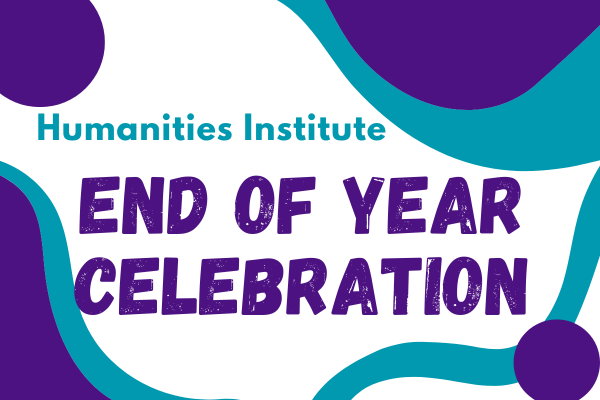 Humanities Institute

END OF YEAR CELEBRATION